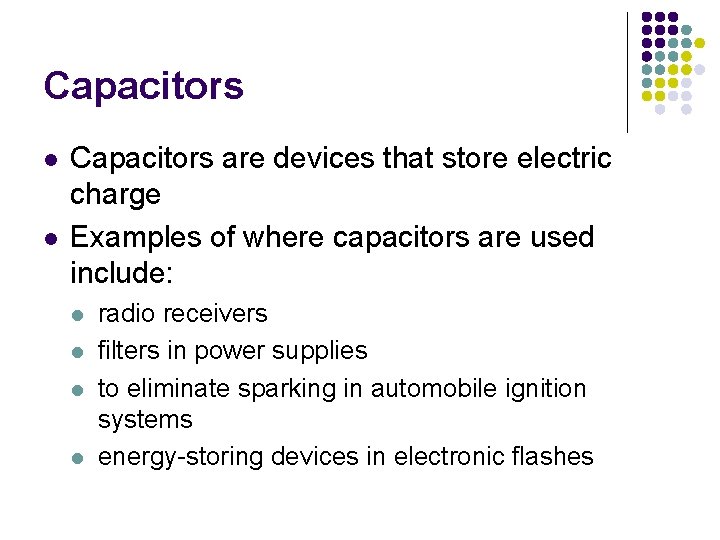 Capacitors

- Capacitors are devices that store electric charge
- Examples of where capacitors are used include:
  - radio receivers
  - filters in power supplies
  - to eliminate sparking in automobile ignition systems
  - energy-storing devices in electronic flashes